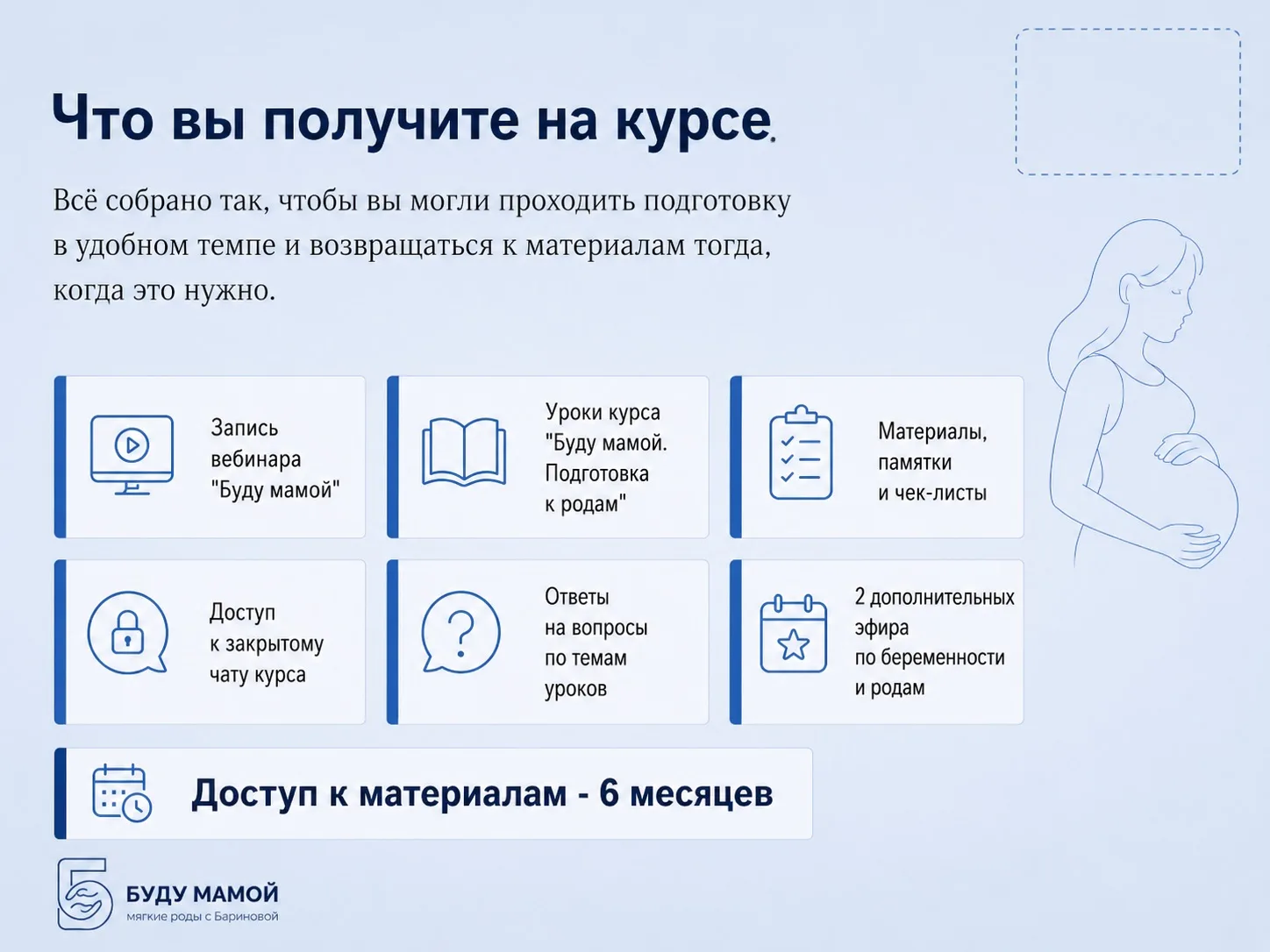 Что вы получите на курсе.

Всё собрано так, чтобы вы могли проходить подготовку в удобном темпе и возвращаться к материалам тогда, когда это нужно.

Запись вебинара "Буду мамой"

Уроки курса "Буду мамой. Подготовка к родам"

Материалы, памятки и чек-листы

Доступ к закрытому чату курса

Ответы на вопросы по темам уроков

2 дополнительных эфира по беременности и родам

Доступ к материалам - 6 месяцев

БУДУ МАМОЙ
мягкие роды с Бариновой